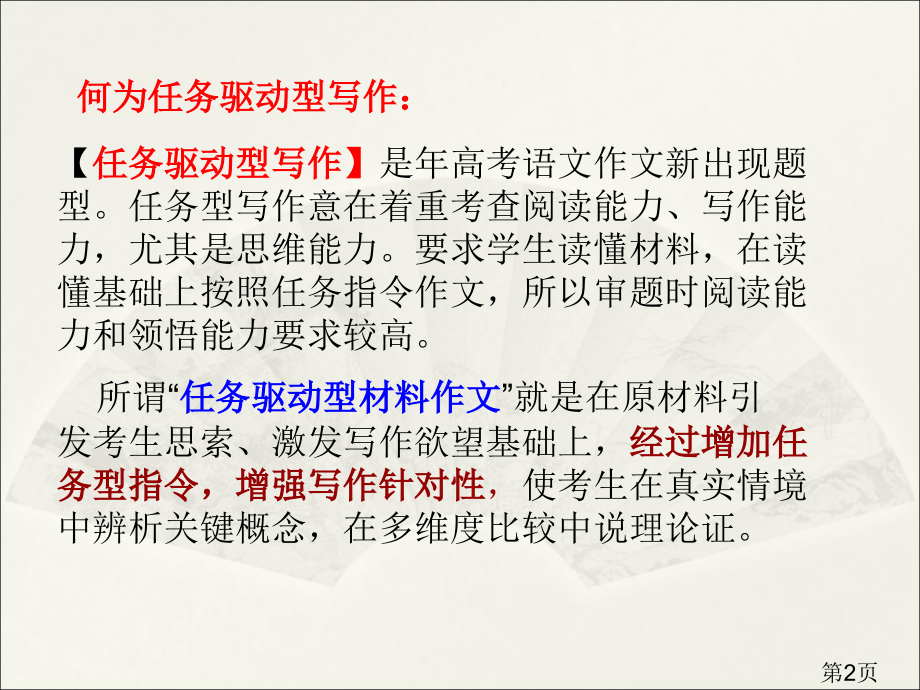 何为任务驱动型写作：

【任务驱动型写作】是年高考语文作文新出现题型。任务型写作意在着重考查阅读能力、写作能力，尤其是思维能力。要求学生读懂材料，在读懂基础上按照任务指令作文，所以审题时阅读能力和领悟能力要求较高。

所谓“任务驱动型材料作文”就是在原材料引发考生思索、激发写作欲望基础上，经过增加任务型指令，增强写作针对性，使考生在真实情境中辨析关键概念，在多维度比较中说理论证。

第2页